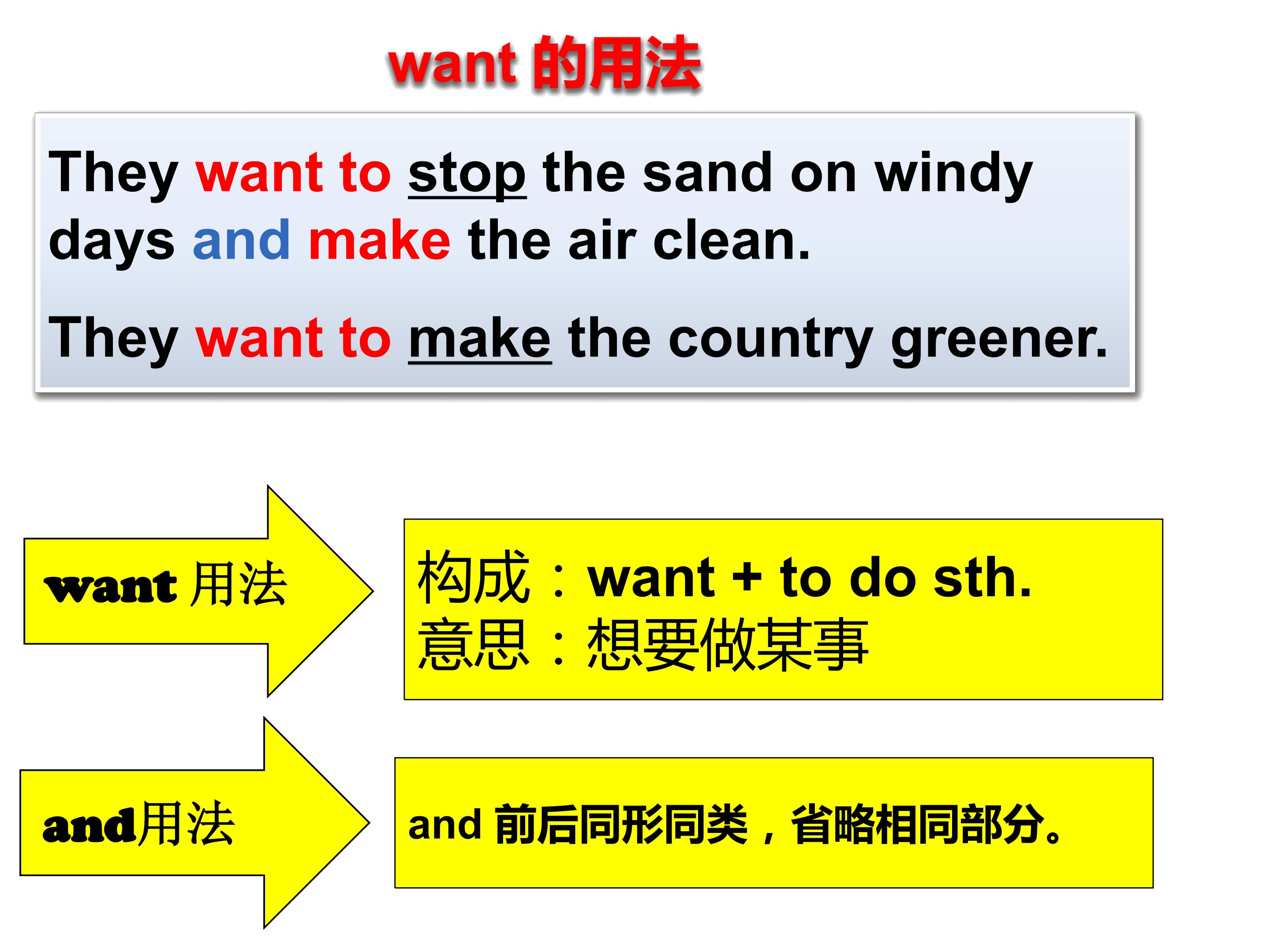 want 的用法

They want to stop the sand on windy days and make the air clean.

They want to make the country greener.

want 用法

构成：want + to do sth.
意思：想要做某事

and用法

and 前后同形同类，省略相同部分。